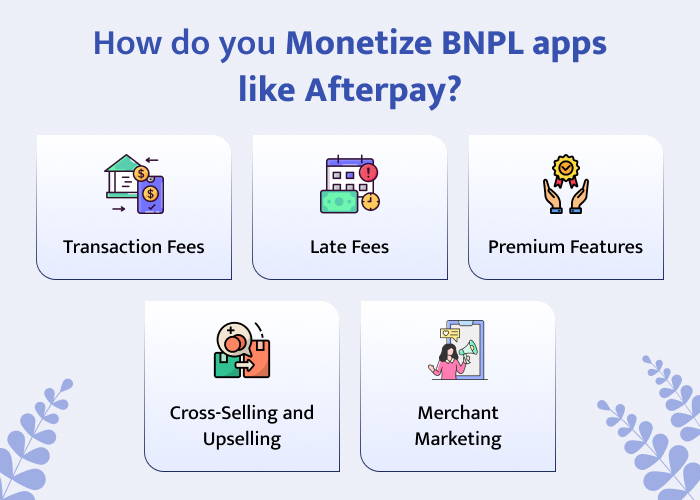 How do you Monetize BNPL apps like Afterpay?

Transaction Fees

Late Fees

Premium Features

Cross-Selling and Upselling

Merchant Marketing